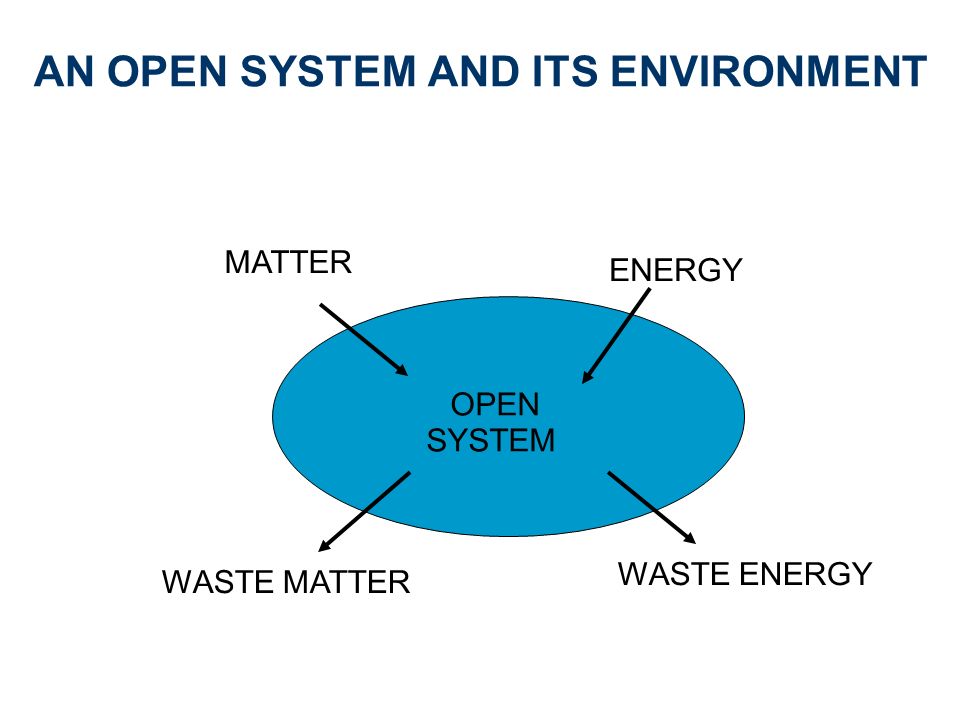 AN OPEN SYSTEM AND ITS ENVIRONMENT

MATTER

ENERGY

OPEN SYSTEM

WASTE MATTER

WASTE ENERGY